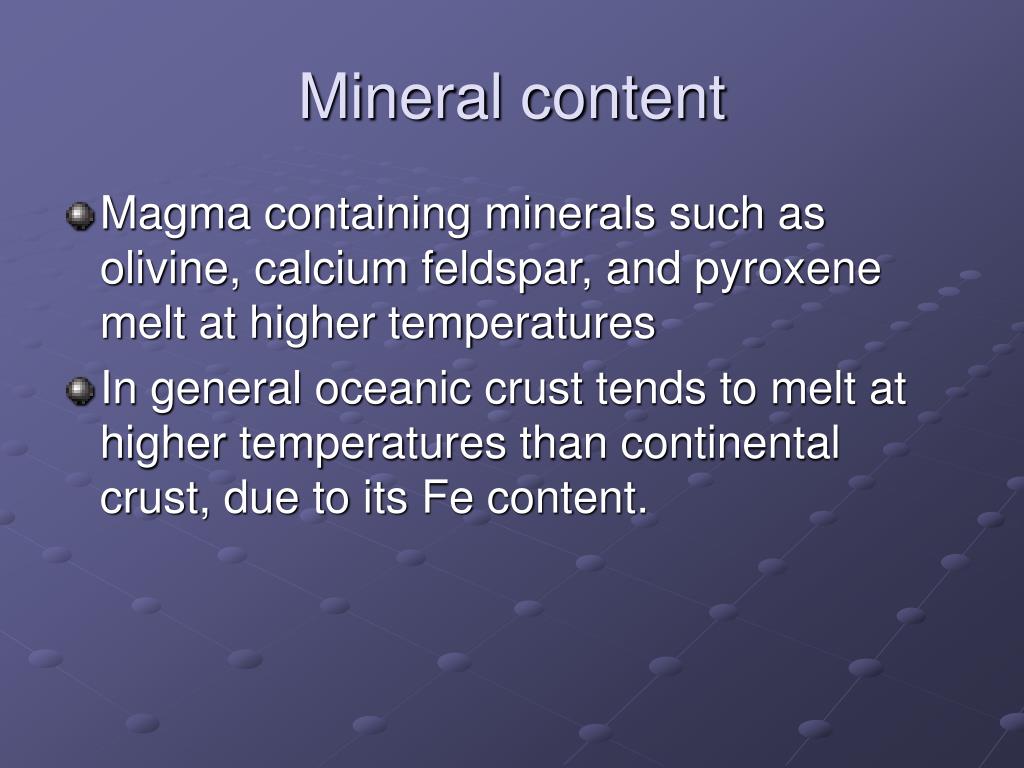 Mineral content

Magma containing minerals such as olivine, calcium feldspar, and pyroxene melt at higher temperatures

In general oceanic crust tends to melt at higher temperatures than continental crust, due to its Fe content.